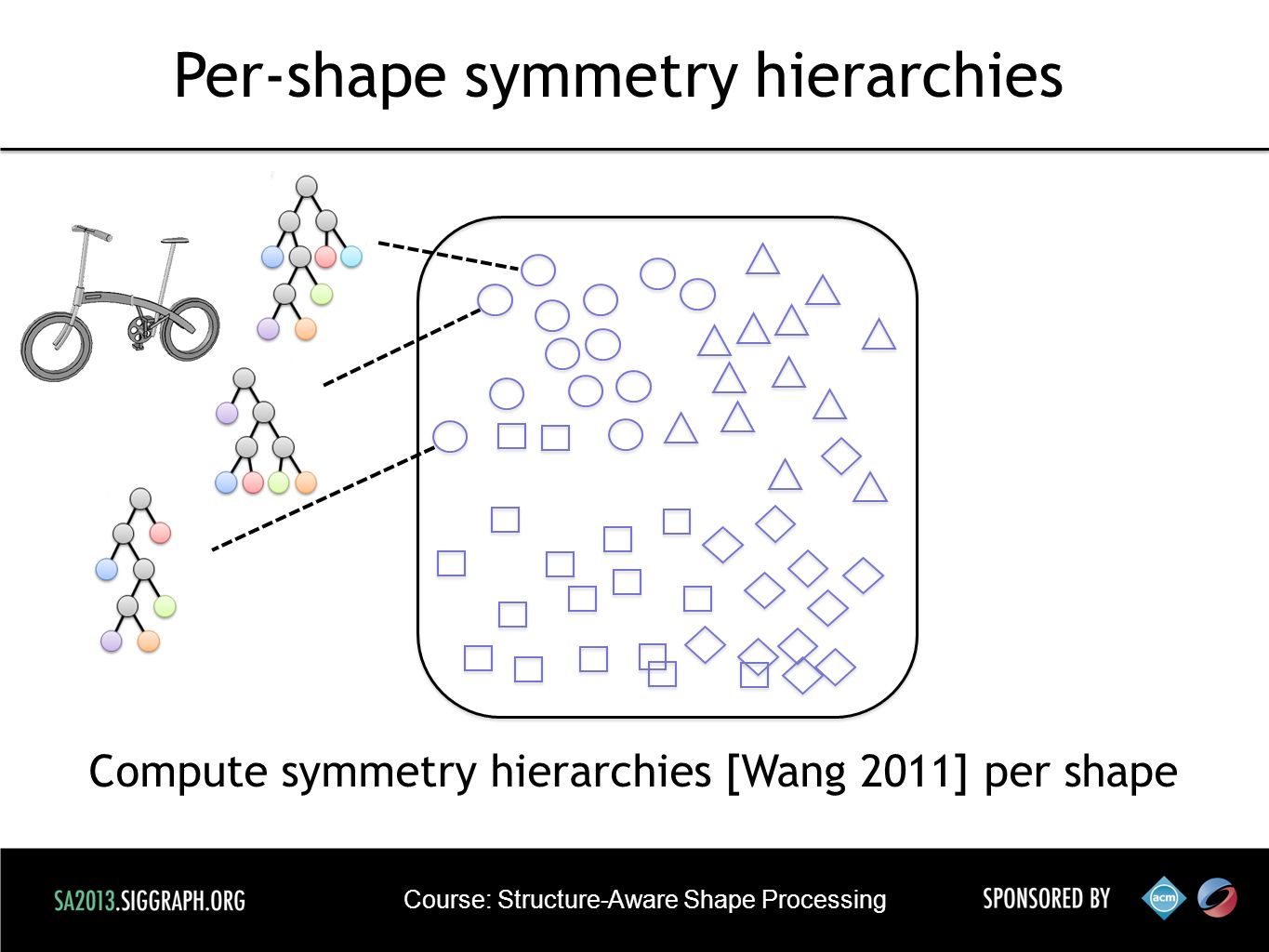 Per-shape symmetry hierarchies

Compute symmetry hierarchies [Wang 2011] per shape

SA2013.SIGGRAPH.ORG

Course: Structure-Aware Shape Processing

SPONSORED BY

acm